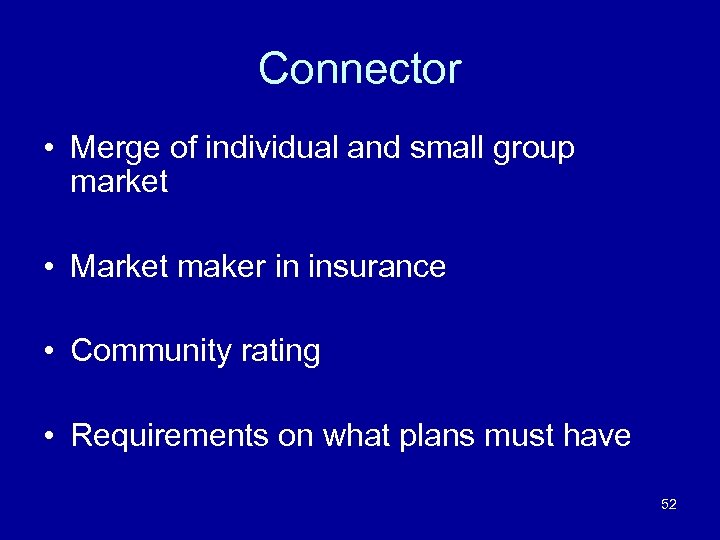 Connector

• Merge of individual and small group market

• Market maker in insurance

• Community rating

• Requirements on what plans must have

52